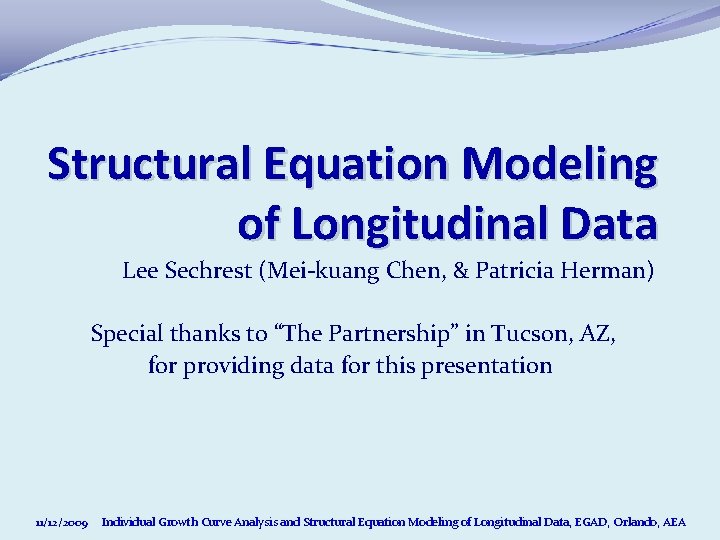 Structural Equation Modeling of Longitudinal Data

Lee Sechrest (Mei-kuang Chen, & Patricia Herman)

Special thanks to “The Partnership” in Tucson, AZ, for providing data for this presentation

11/12/2009 Individual Growth Curve Analysis and Structural Equation Modeling of Longitudinal Data, EGAD, Orlando, AEA